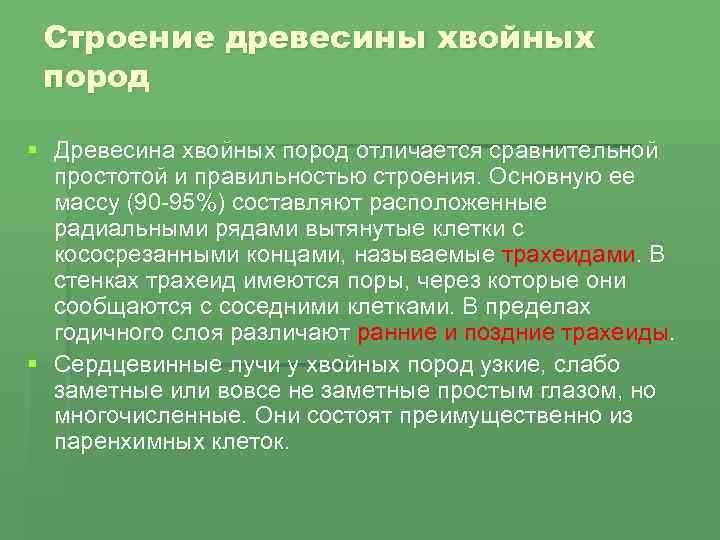 Строение древесины хвойных пород

Древесина хвойных пород отличается сравнительной простотой и правильностью строения. Основную ее массу (90-95%) составляют расположенные радиальными рядами вытянутые клетки с кососрезанными концами, называемые трахеидами. В стенках трахеид имеются поры, через которые они сообщаются с соседними клетками. В пределах годичного слоя различают ранние и поздние трахеиды.

Сердцевинные лучи у хвойных пород узкие, слабо заметные или вовсе не заметные простым глазом, но многочисленные. Они состоят преимущественно из паренхимных клеток.